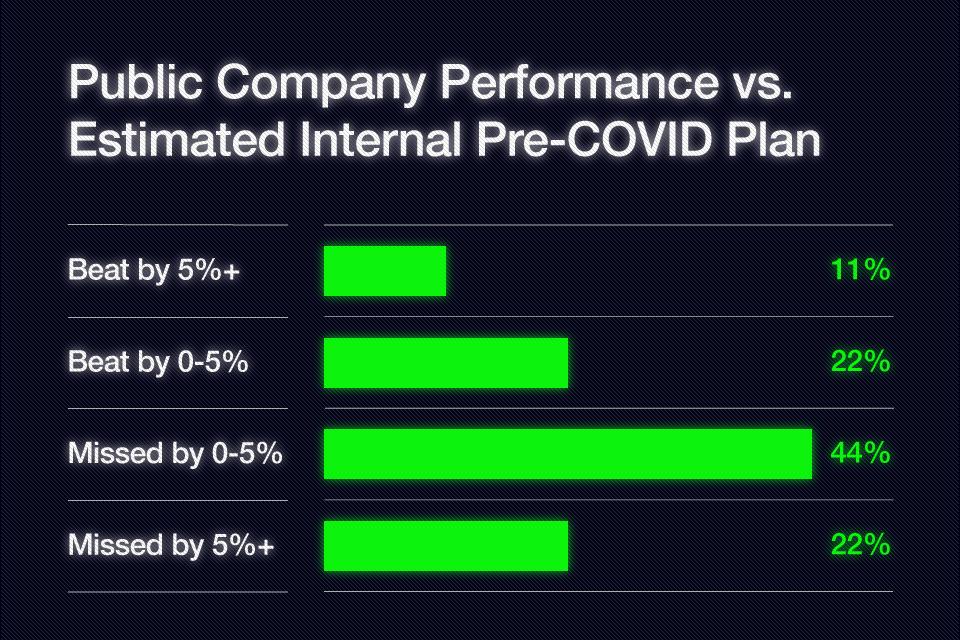 Public Company Performance vs. Estimated Internal Pre-COVID Plan

Beat by 5%+ 11%

Beat by 0-5% 22%

Missed by 0-5% 44%

Missed by 5%+ 22%